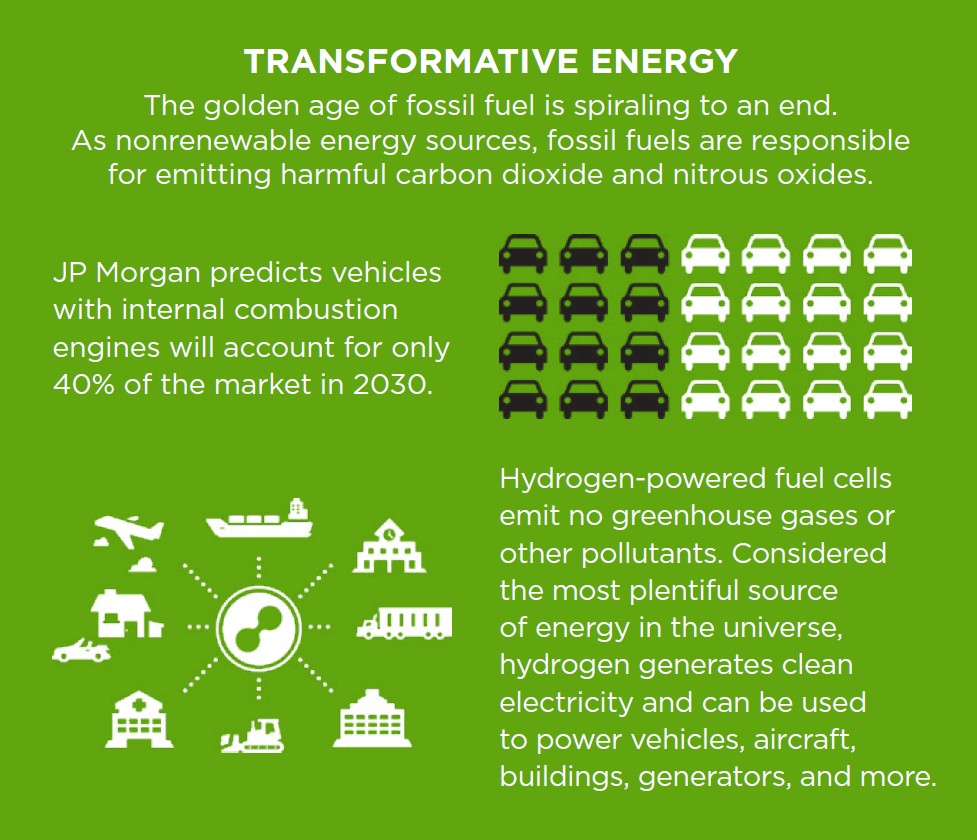 TRANSFORMATIVE ENERGY

The golden age of fossil fuel is spiraling to an end. As nonrenewable energy sources, fossil fuels are responsible for emitting harmful carbon dioxide and nitrous oxides.

JP Morgan predicts vehicles with internal combustion engines will account for only 40% of the market in 2030.

Hydrogen-powered fuel cells emit no greenhouse gases or other pollutants. Considered the most plentiful source of energy in the universe, hydrogen generates clean electricity and can be used to power vehicles, aircraft, buildings, generators, and more.